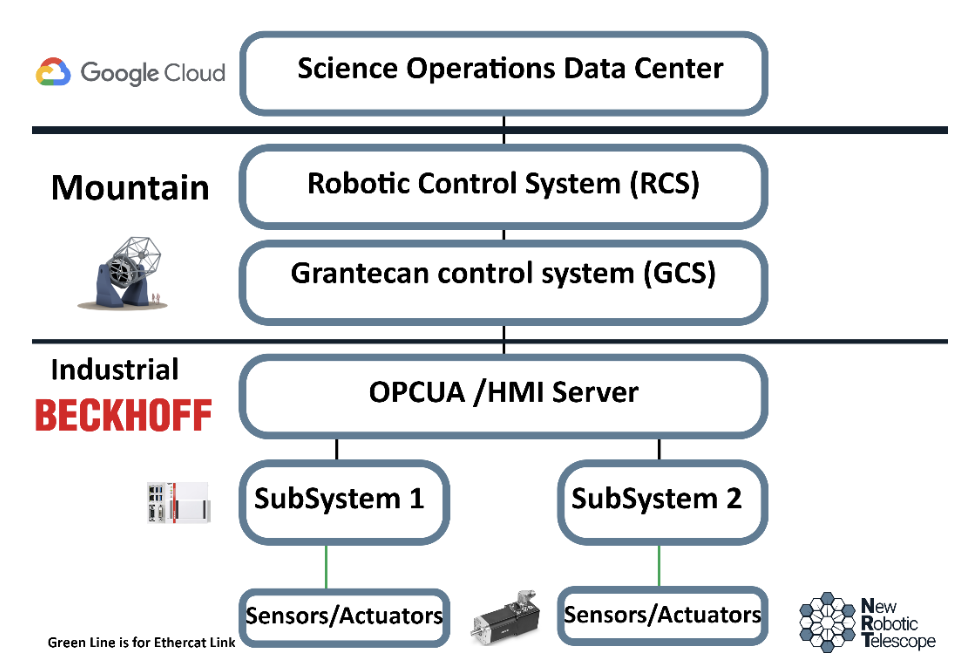 Google Cloud

Science Operations Data Center

Mountain

Robotic Control System (RCS)

Grantecan control system (GCS)

Industrial

BECKHOFF

OPCUA /HMI Server

SubSystem 1

SubSystem 2

Sensors/Actuators

Sensors/Actuators

Green Line is for Ethercat Link

New Robotic Telescope